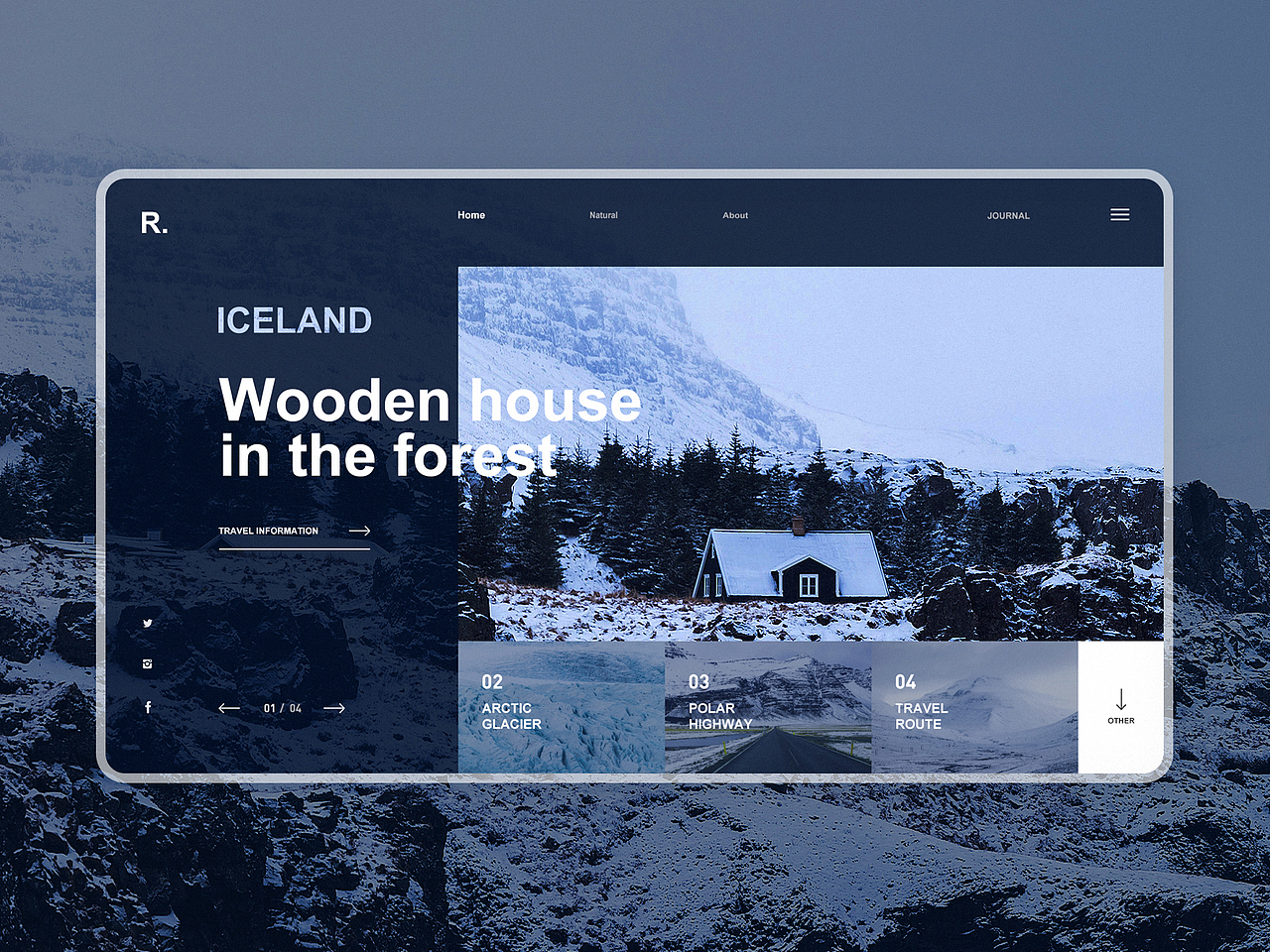 R.

Home Natural About JOURNAL

ICELAND

Wooden house in the forest

TRAVEL INFORMATION

01 / 04

02
ARCTIC GLACIER

03
POLAR HIGHWAY

04
TRAVEL ROUTE

OTHER